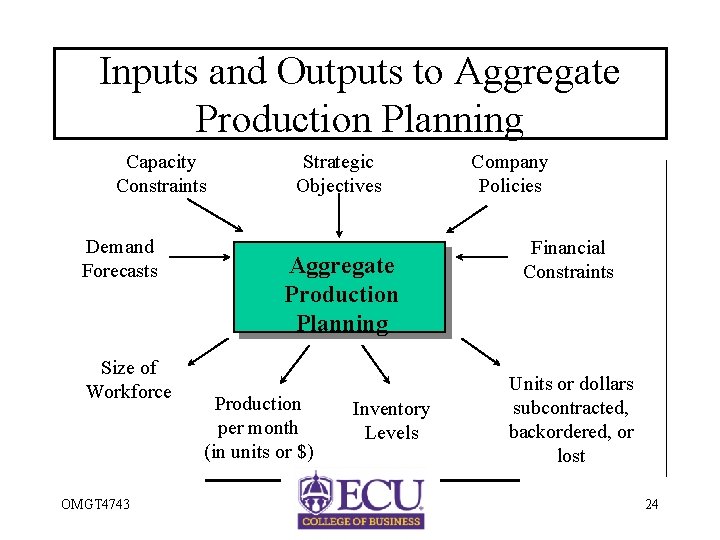 Inputs and Outputs to Aggregate Production Planning

Capacity Constraints

Strategic Objectives

Company Policies

Demand Forecasts

Aggregate Production Planning

Financial Constraints

Size of Workforce

Production per month (in units or $)

Inventory Levels

Units or dollars subcontracted, backordered, or lost

OMGT4743

ECU
COLLEGE OF BUSINESS

24